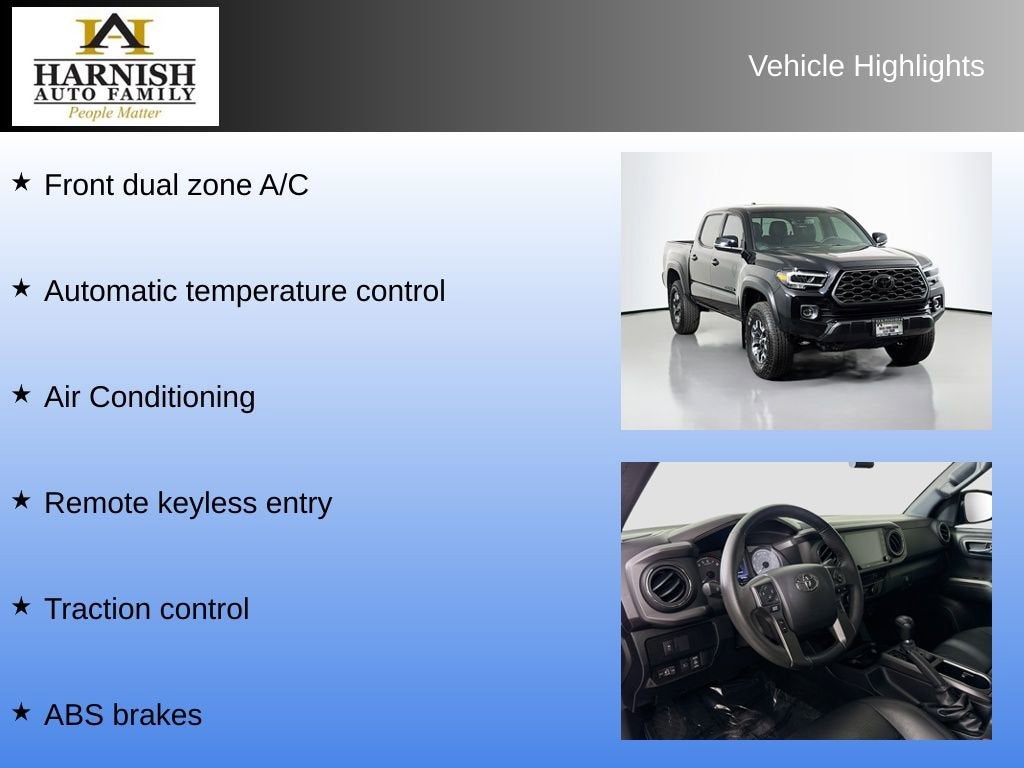 HARNISH
AUTO FAMILY
People Matter

Vehicle Highlights

★ Front dual zone A/C

★ Automatic temperature control

★ Air Conditioning

★ Remote keyless entry

★ Traction control

★ ABS brakes